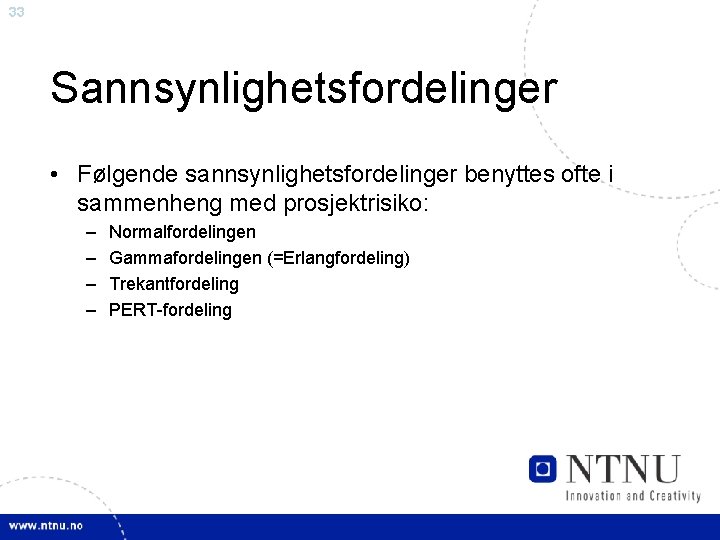 33

Sannsynlighetsfordelinger

• Følgende sannsynlighetsfordelinger benyttes ofte i sammenheng med prosjektrisiko:
  – Normalfordelingen
  – Gammafordelingen (=Erlangfordeling)
  – Trekantfordeling
  – PERT-fordeling

NTNU
Innovation and Creativity

www.ntnu.no